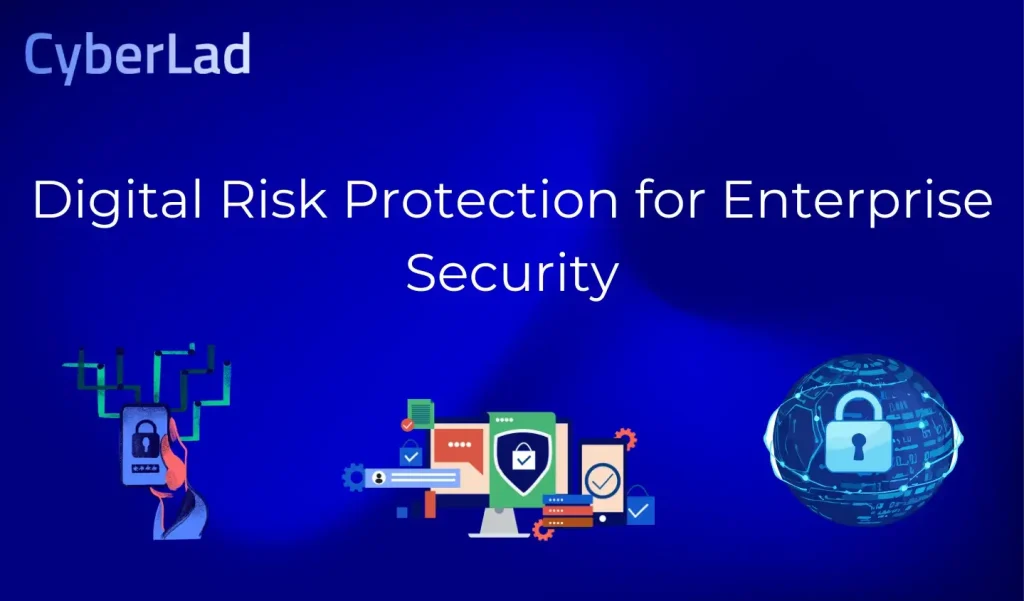 CyberLad

Digital Risk Protection for Enterprise Security